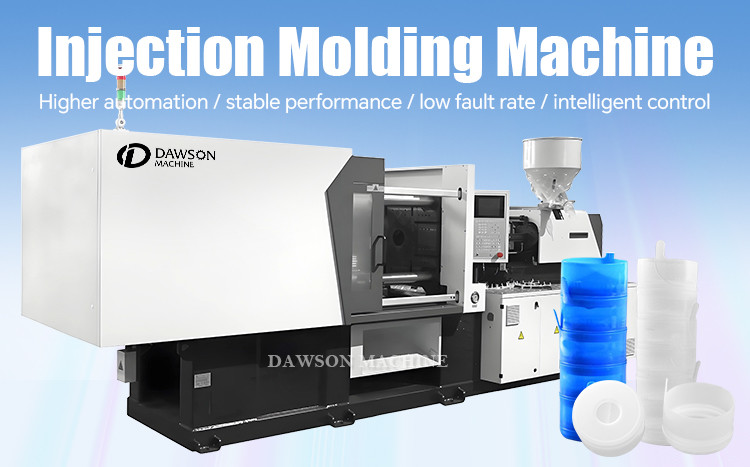 Injection Molding Machine

Higher automation / stable performance / low fault rate / intelligent control

DAWSON MACHINE

DAWSON MACHINE